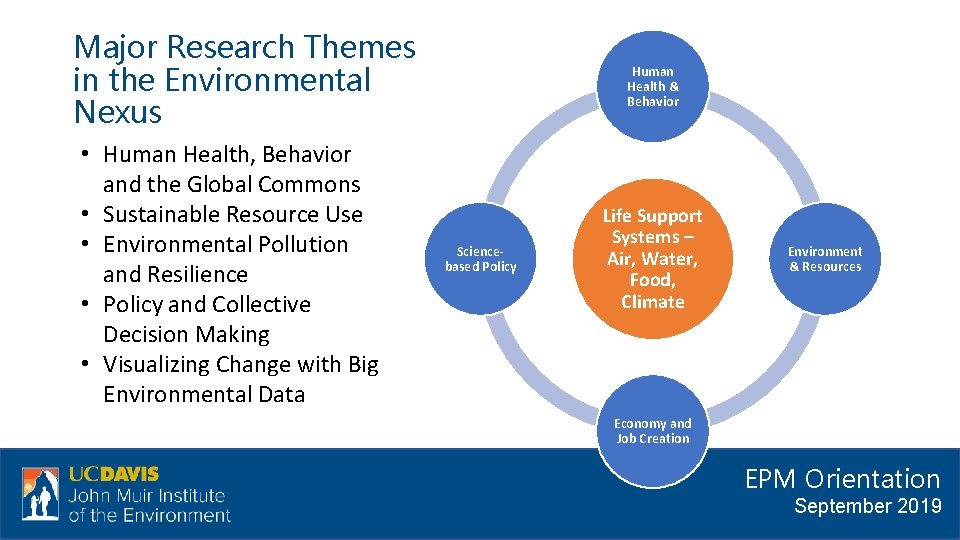 Major Research Themes in the Environmental Nexus

• Human Health, Behavior and the Global Commons
• Sustainable Resource Use
• Environmental Pollution and Resilience
• Policy and Collective Decision Making
• Visualizing Change with Big Environmental Data

Human Health & Behavior

Science-based Policy

Life Support Systems – Air, Water, Food, Climate

Environment & Resources

Economy and Job Creation

UCDAVIS
John Muir Institute of the Environment

EPM Orientation
September 2019